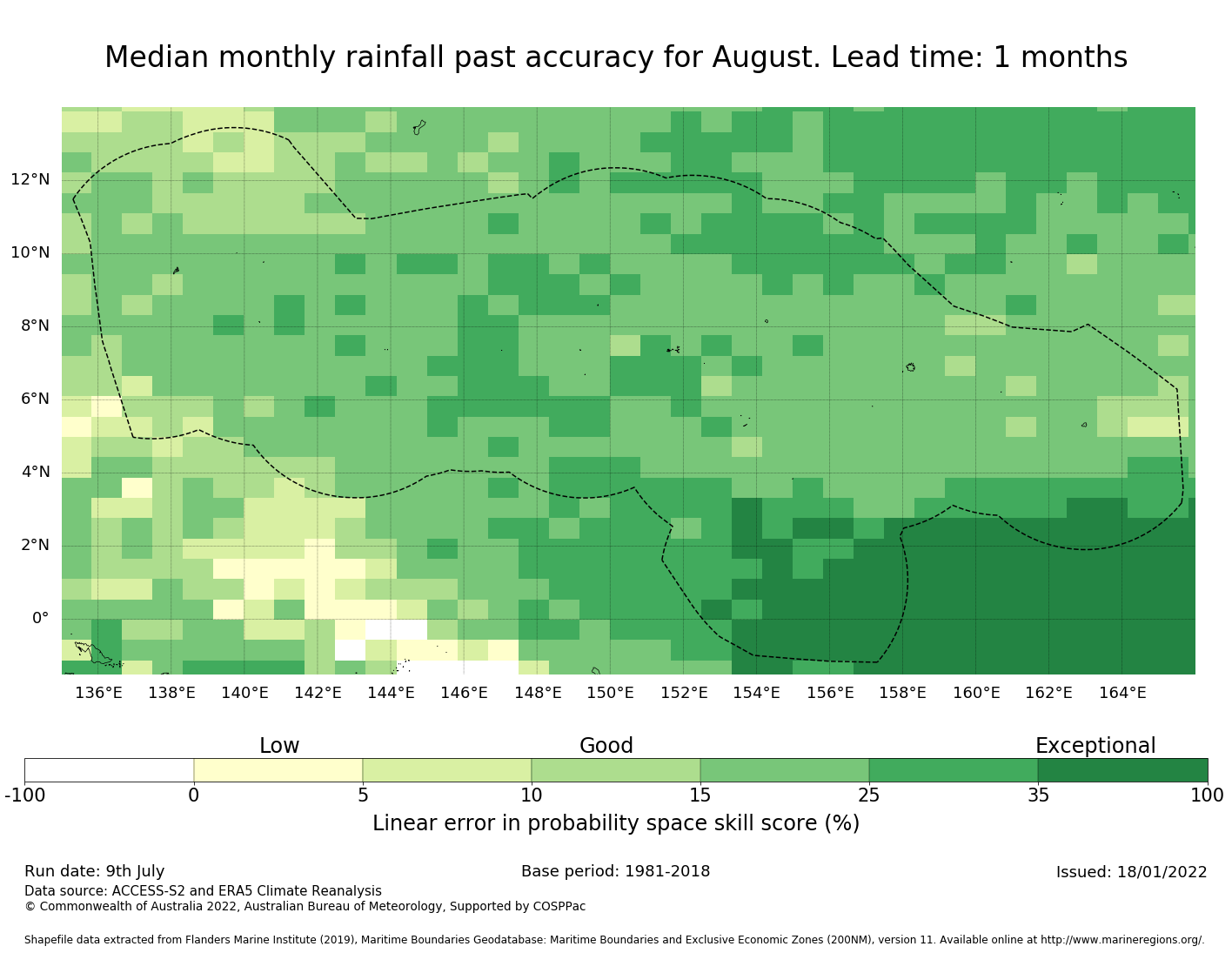 Median monthly rainfall past accuracy for August. Lead time: 1 months

12°N
10°N
8°N
6°N
4°N
2°N
0°

136°E 138°E 140°E 142°E 144°E 146°E 148°E 150°E 152°E 154°E 156°E 158°E 160°E 162°E 164°E

Low
Good
Exceptional

-100 0 5 10 15 25 35 100

Linear error in probability space skill score (%)

Run date: 9th July
Base period: 1981-2018
Issued: 18/01/2022
Data source: ACCESS-S2 and ERA5 Climate Reanalysis
© Commonwealth of Australia 2022, Australian Bureau of Meteorology, Supported by COSPPac

Shapefile data extracted from Flanders Marine Institute (2019), Maritime Boundaries Geodatabase: Maritime Boundaries and Exclusive Economic Zones (200NM), version 11. Available online at http://www.marineregions.org/.